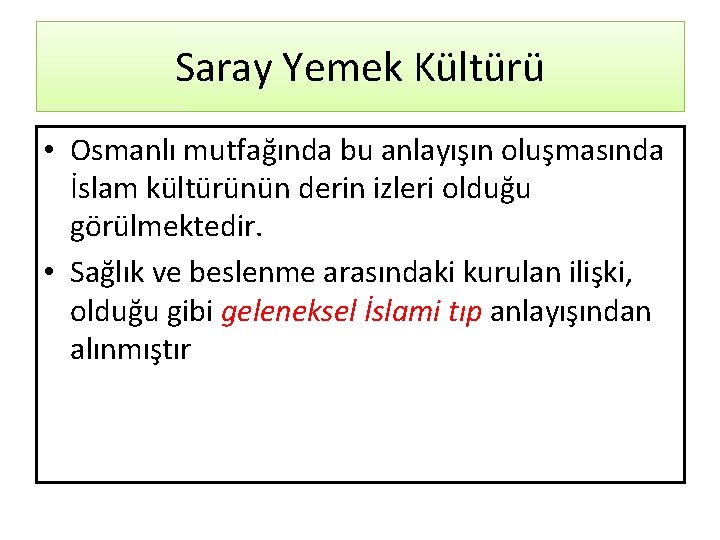 Saray Yemek Kültürü

• Osmanlı mutfağında bu anlayışın oluşmasında İslam kültürünün derin izleri olduğu görülmektedir.
• Sağlık ve beslenme arasındaki kurulan ilişki, olduğu gibi geleneksel İslami tıp anlayışından alınmıştır